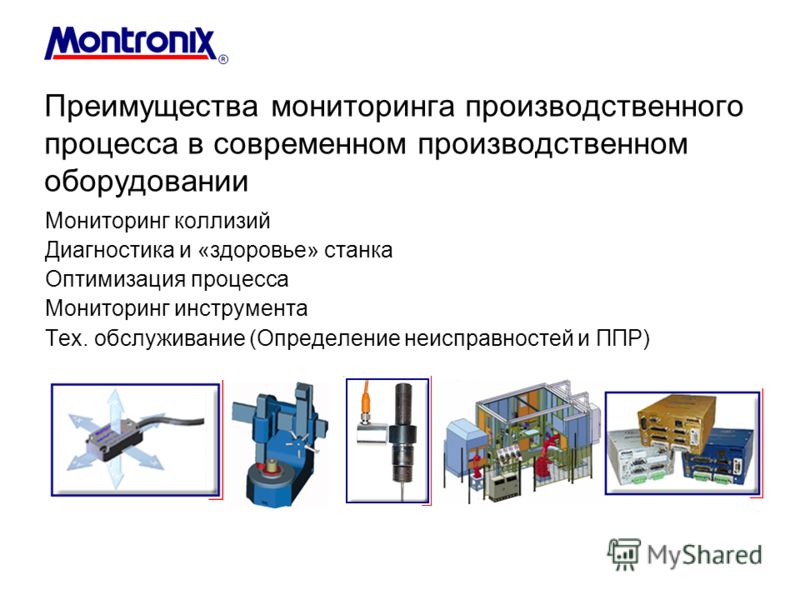 Montronix®

Преимущества мониторинга производственного процесса в современном производственном оборудовании

Мониторинг коллизий
Диагностика и «здоровье» станка
Оптимизация процесса
Мониторинг инструмента
Тех. обслуживание (Определение неисправностей и ППР)

MyShared